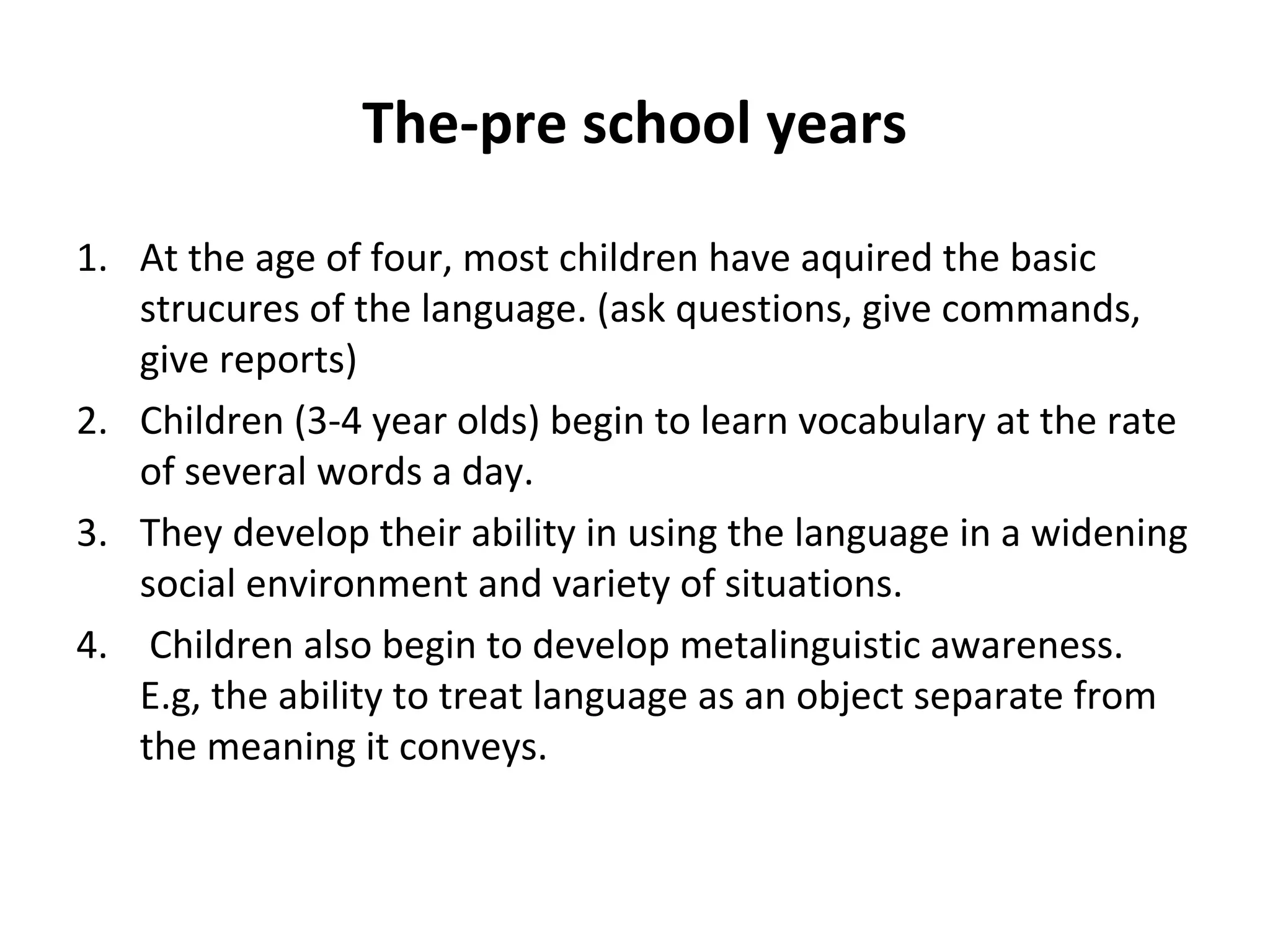 The-pre school years

1. At the age of four, most children have aquired the basic strucures of the language. (ask questions, give commands, give reports)
2. Children (3-4 year olds) begin to learn vocabulary at the rate of several words a day.
3. They develop their ability in using the language in a widening social environment and variety of situations.
4. Children also begin to develop metalinguistic awareness. E.g, the ability to treat language as an object separate from the meaning it conveys.